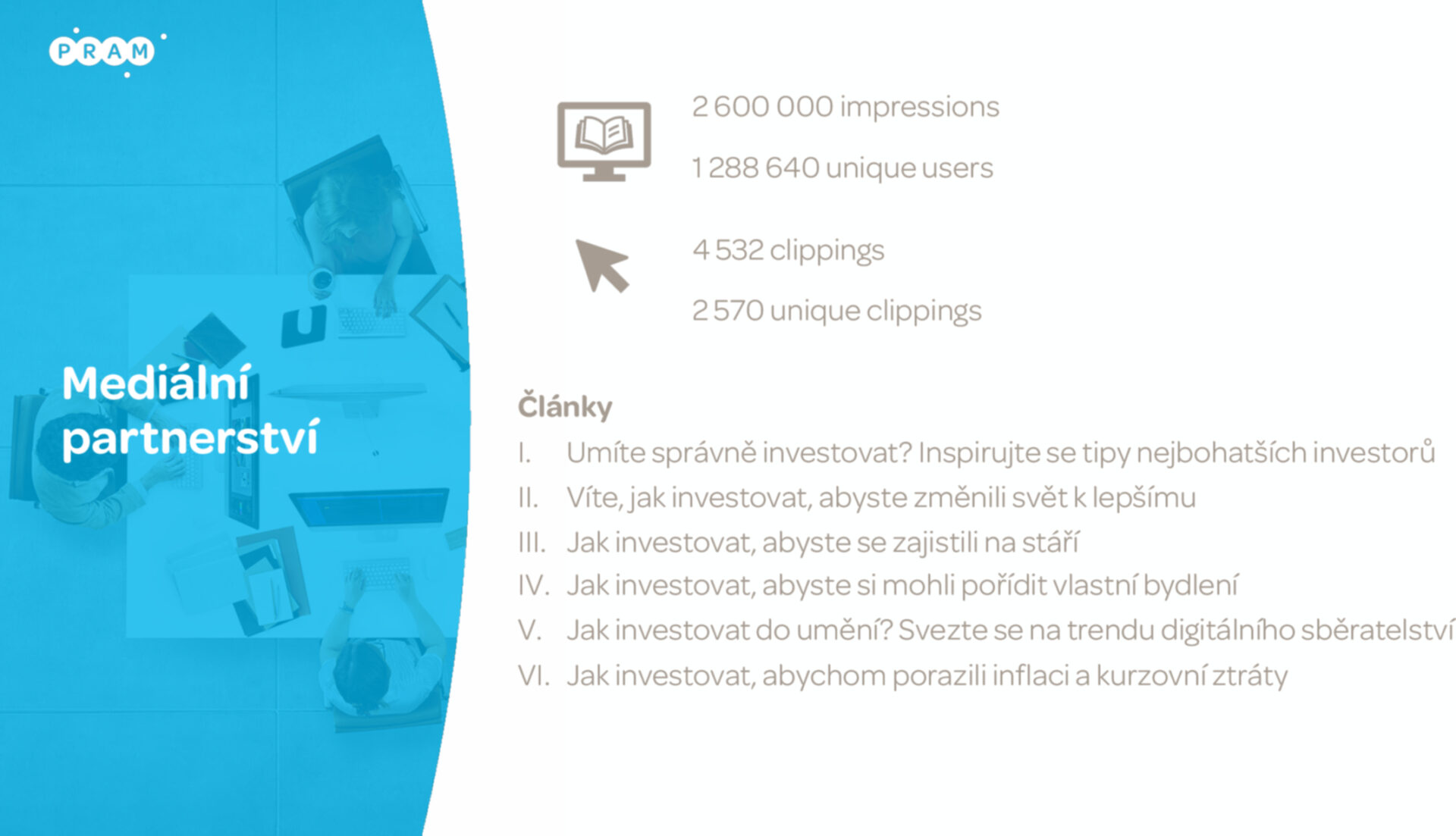 PRAM

Mediální partnerství

2 600 000 impressions

1 288 640 unique users

4 532 clippings

2 570 unique clippings

Články

I. Umíte správně investovat? Inspirujte se tipy nejbohatších investorů

II. Víte, jak investovat, abyste změnili svět k lepšímu

III. Jak investovat, abyste se zajistili na stáří

IV. Jak investovat, abyste si mohli pořídit vlastní bydlení

V. Jak investovat do umění? Svezte se na trendu digitálního sběratelství

VI. Jak investovat, abychom porazili inflaci a kurzovní ztráty